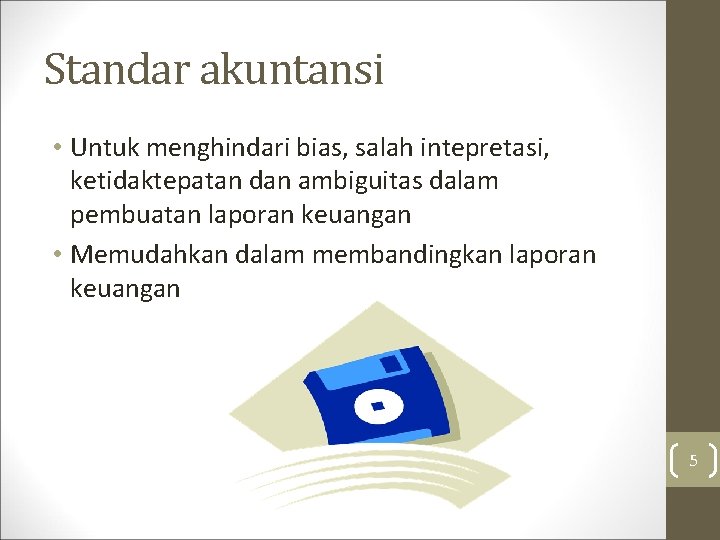 Standar akuntansi

• Untuk menghindari bias, salah intepretasi, ketidaktepatan dan ambiguitas dalam pembuatan laporan keuangan
• Memudahkan dalam membandingkan laporan keuangan

5